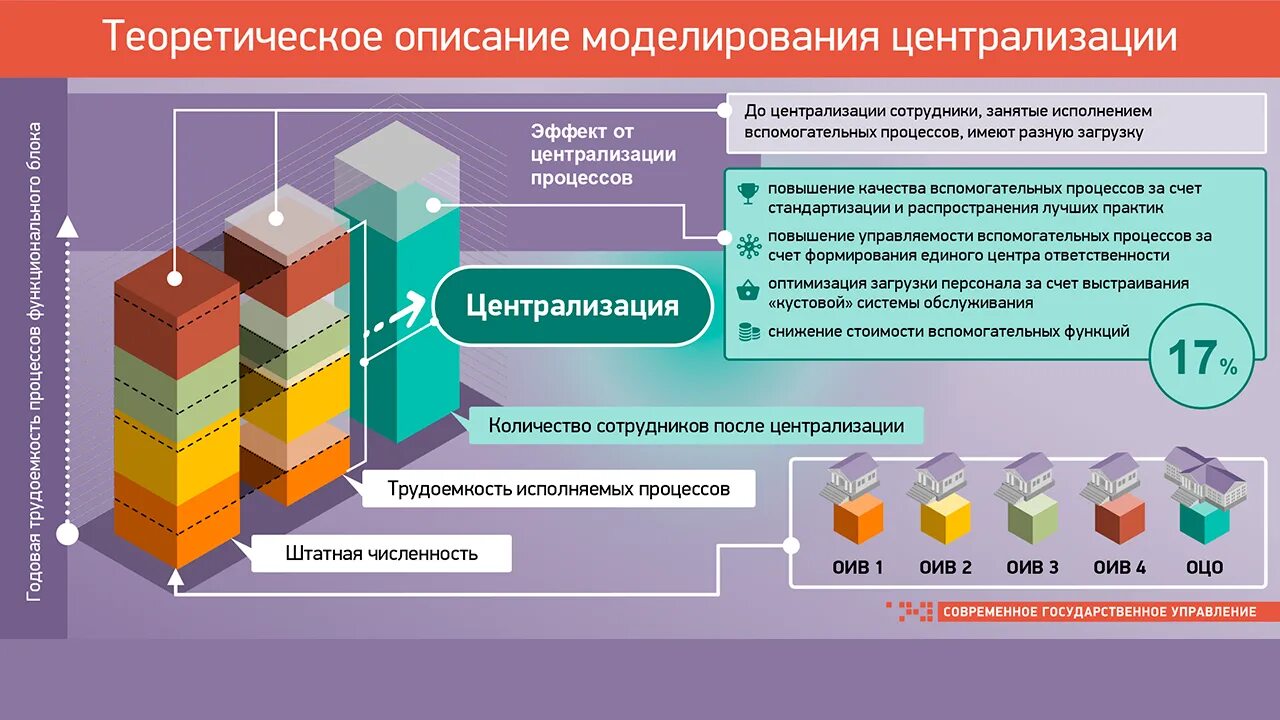 Теоретическое описание моделирования централизации

Годовая трудоемкость процессов функционального блока

Эффект от централизации процессов

До централизации сотрудники, занятые исполнением вспомогательных процессов, имеют разную загрузку

повышение качества вспомогательных процессов за счет стандартизации и распространения лучших практик

повышение управляемости вспомогательных процессов за счет формирования единого центра ответственности

оптимизация загрузки персонала за счет выстраивания «кустовой» системы обслуживания

снижение стоимости вспомогательных функций

17%

Централизация

Количество сотрудников после централизации

Трудоемкость исполняемых процессов

Штатная численность

ОИВ 1

ОИВ 2

ОИВ 3

ОИВ 4

ОЦО

СОВРЕМЕННОЕ ГОСУДАРСТВЕННОЕ УПРАВЛЕНИЕ